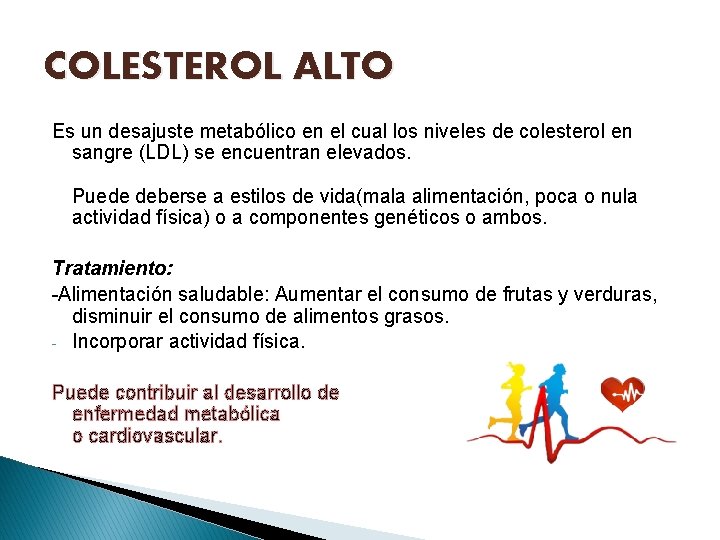 COLESTEROL ALTO

Es un desajuste metabólico en el cual los niveles de colesterol en sangre (LDL) se encuentran elevados.

Puede deberse a estilos de vida(mala alimentación, poca o nula actividad física) o a componentes genéticos o ambos.

Tratamiento:
-Alimentación saludable: Aumentar el consumo de frutas y verduras, disminuir el consumo de alimentos grasos.
- Incorporar actividad física.

Puede contribuir al desarrollo de enfermedad metabólica o cardiovascular.